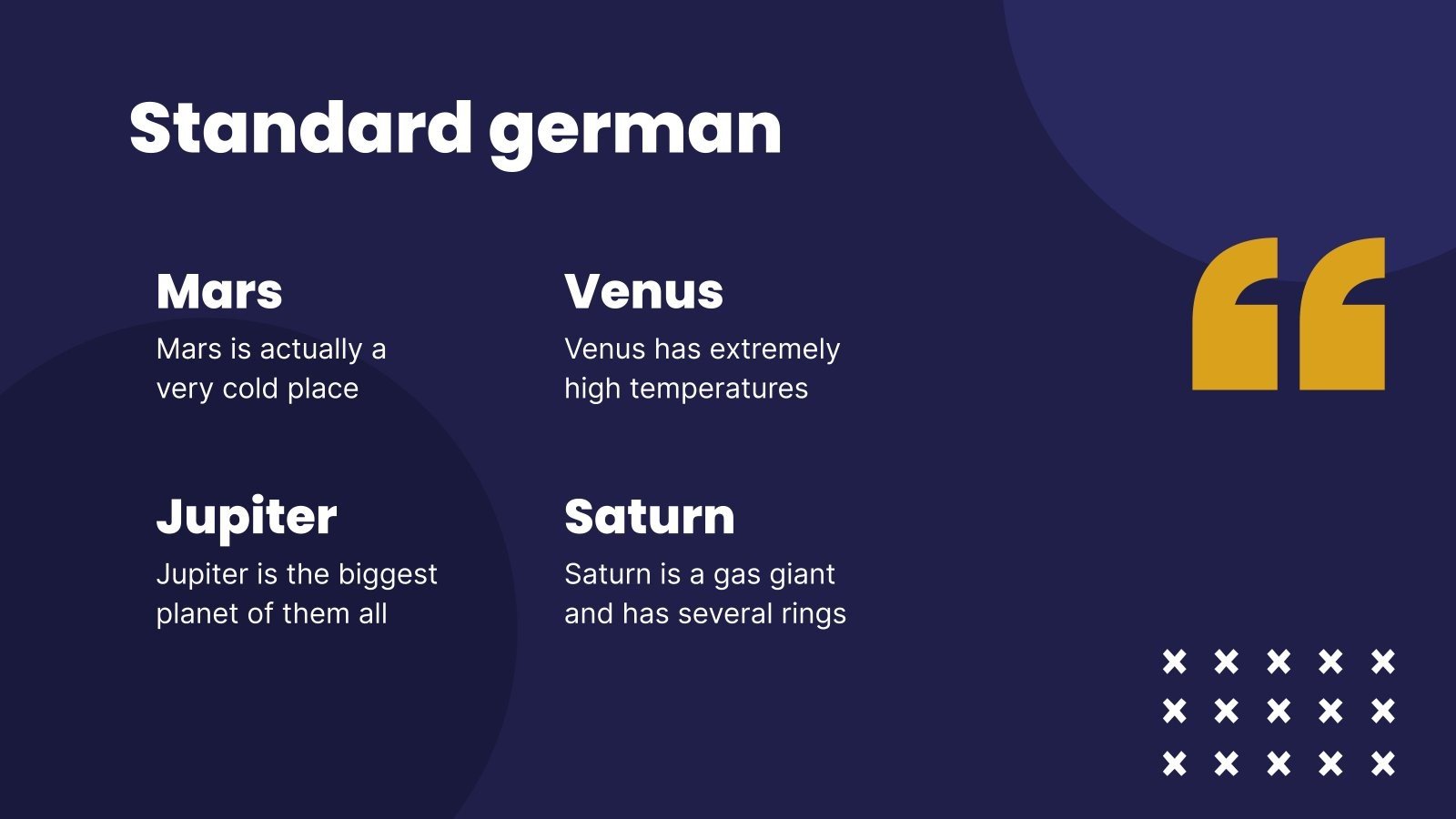 Standard german

Mars

Mars is actually a very cold place

Venus

Venus has extremely high temperatures

Jupiter

Jupiter is the biggest planet of them all

Saturn

Saturn is a gas giant and has several rings